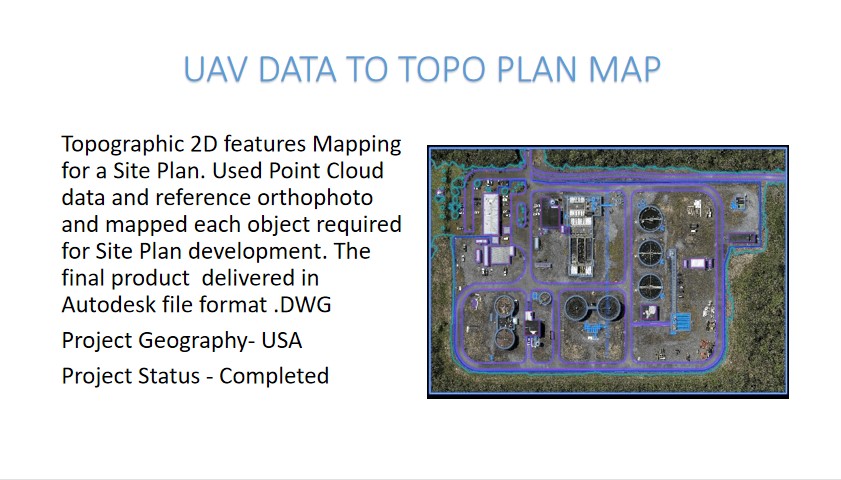 UAV DATA TO TOPO PLAN MAP

Topographic 2D features Mapping for a Site Plan. Used Point Cloud data and reference orthophoto and mapped each object required for Site Plan development. The final product  delivered in Autodesk file format .DWG

Project Geography- USA

Project Status - Completed